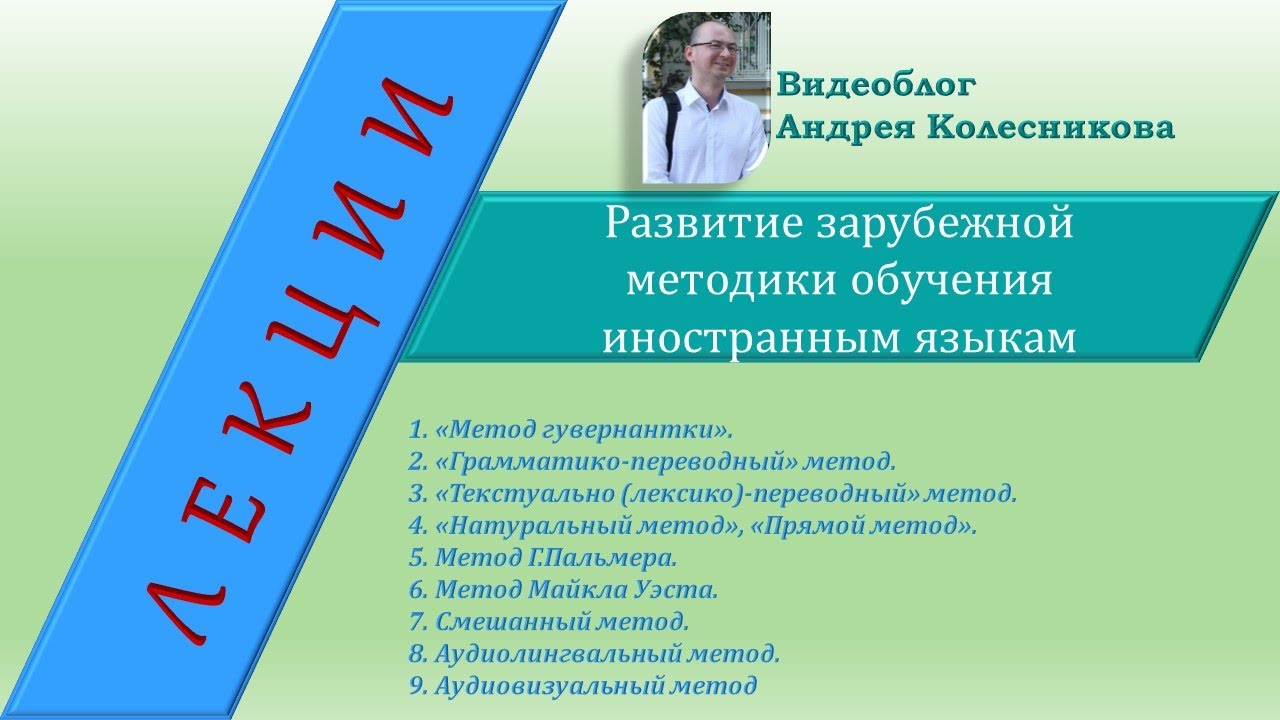 ЛЕКЦИИ

Видеоблог
Андрея Колесникова

Развитие зарубежной методики обучения иностранным языкам

1. «Метод гувернантки».
2. «Грамматико-переводный» метод.
3. «Текстуально (лексико)-переводный» метод.
4. «Натуральный метод», «Прямой метод».
5. Метод Г.Пальмера.
6. Метод Майкла Уэста.
7. Смешанный метод.
8. Аудиолингвальный метод.
9. Аудиовизуальный метод